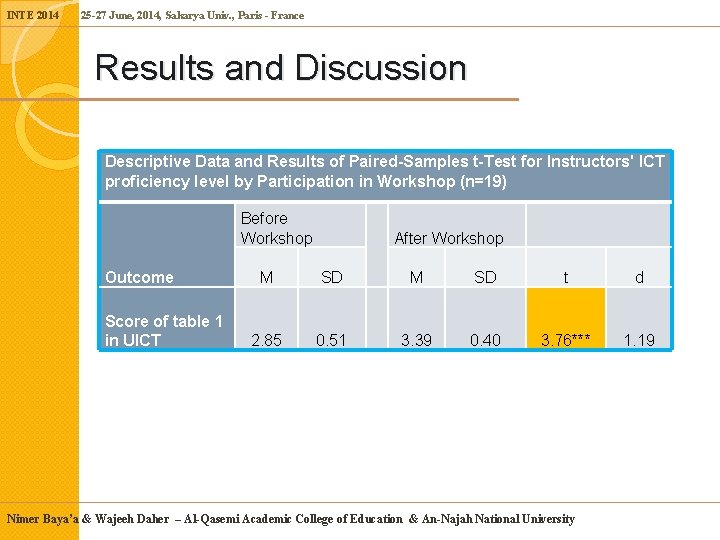 INTE 2014 25-27 June, 2014, Sakarya Univ., Paris - France

Results and Discussion

Descriptive Data and Results of Paired-Samples t-Test for Instructors' ICT proficiency level by Participation in Workshop (n=19)

| Outcome | Before Workshop M | Before Workshop SD | | After Workshop M | After Workshop SD | t | d |
|---|---|---|---|---|---|---|---|
| Score of table 1 in UICT | 2.85 | 0.51 | | 3.39 | 0.40 | 3.76*** | 1.19 |

Nimer Baya'a & Wajeeh Daher – Al-Qasemi Academic College of Education & An-Najah National University